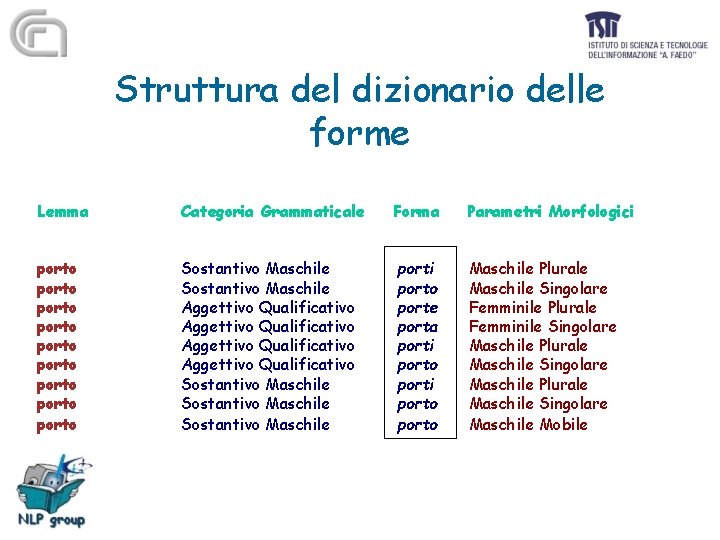 ISTI
ISTITUTO DI SCIENZA E TECNOLOGIE DELL'INFORMAZIONE "A. FAEDO"

Struttura del dizionario delle forme

| Lemma | Categoria Grammaticale | Forma | Parametri Morfologici |
|---|---|---|---|
| porto | Sostantivo Maschile | porti | Maschile Plurale |
| porto | Sostantivo Maschile | porto | Maschile Singolare |
| porto | Aggettivo Qualificativo | porte | Femminile Plurale |
| porto | Aggettivo Qualificativo | porta | Femminile Singolare |
| porto | Aggettivo Qualificativo | porti | Maschile Plurale |
| porto | Aggettivo Qualificativo | porto | Maschile Singolare |
| porto | Sostantivo Maschile | porti | Maschile Plurale |
| porto | Sostantivo Maschile | porto | Maschile Singolare |
| porto | Sostantivo Maschile | porto | Maschile Mobile |

NLP group